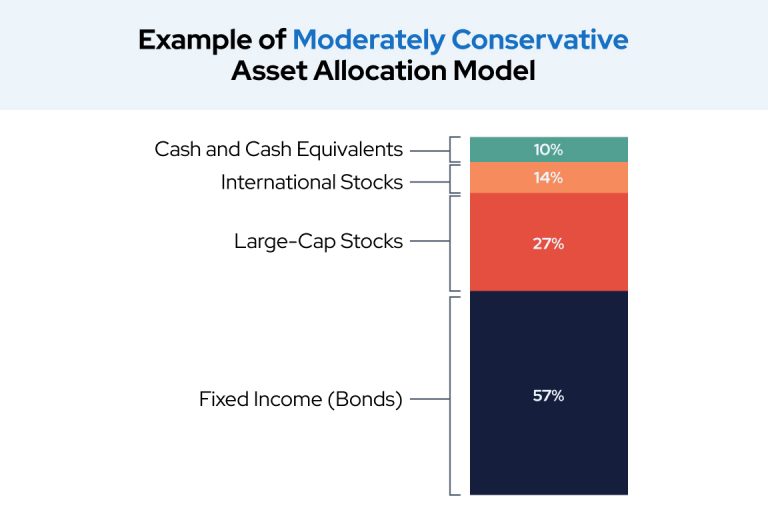 Example of Moderately Conservative Asset Allocation Model

Cash and Cash Equivalents
10%

International Stocks
14%

Large-Cap Stocks
27%

Fixed Income (Bonds)
57%